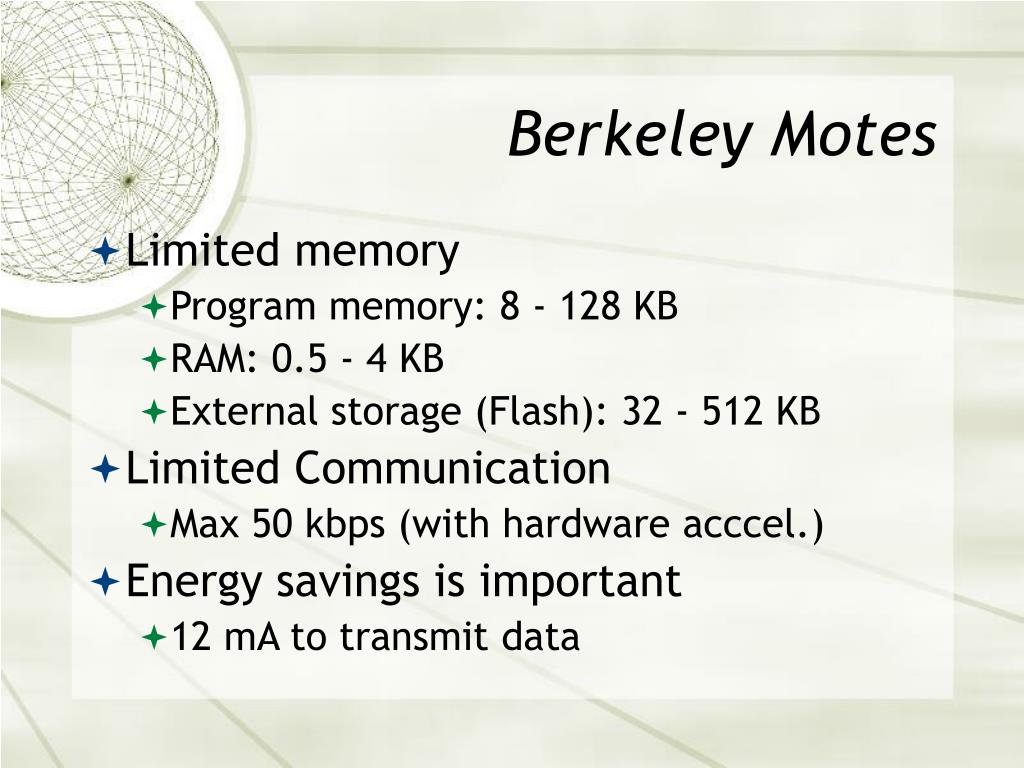 Berkeley Motes

Limited memory

Program memory: 8 - 128 KB

RAM: 0.5 - 4 KB

External storage (Flash): 32 - 512 KB

Limited Communication

Max 50 kbps (with hardware acccel.)

Energy savings is important

12 mA to transmit data